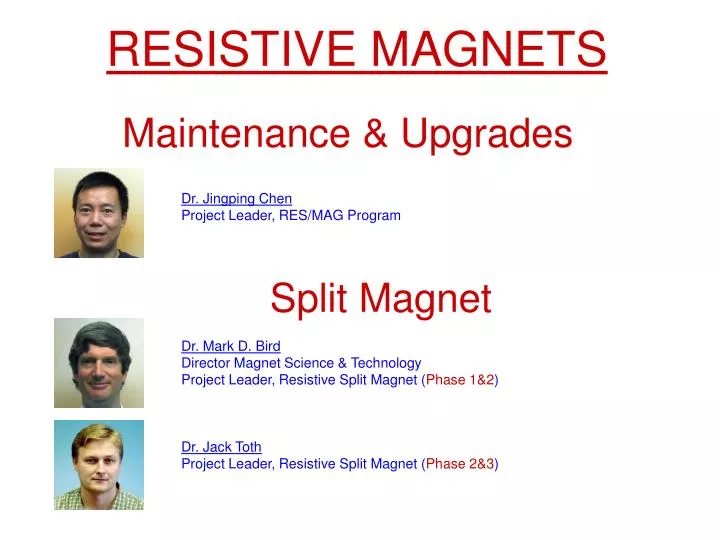 RESISTIVE MAGNETS

Maintenance & Upgrades

Dr. Jingping Chen
Project Leader, RES/MAG Program

Split Magnet

Dr. Mark D. Bird
Director Magnet Science & Technology
Project Leader, Resistive Split Magnet (Phase 1&2)

Dr. Jack Toth
Project Leader, Resistive Split Magnet (Phase 2&3)